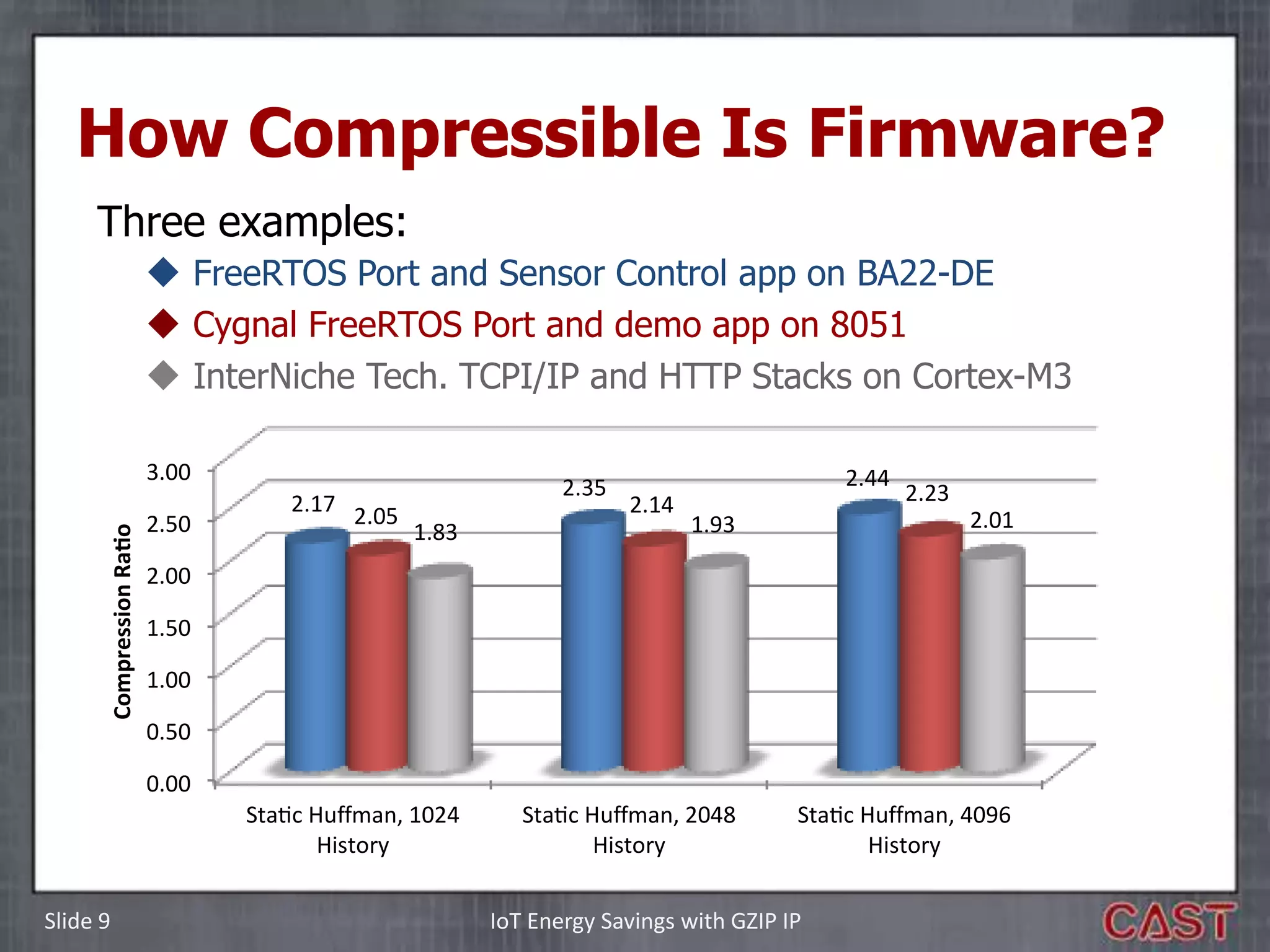 How Compressible Is Firmware?

Three examples:

◆ FreeRTOS Port and Sensor Control app on BA22-DE
◆ Cygnal FreeRTOS Port and demo app on 8051
◆ InterNiche Tech. TCPI/IP and HTTP Stacks on Cortex-M3

Compression Ratio

3.00
2.50
2.00
1.50
1.00
0.50
0.00

2.17 2.05 1.83
2.35 2.14 1.93
2.44 2.23 2.01

Static Huffman, 1024 History
Static Huffman, 2048 History
Static Huffman, 4096 History

Slide 9
IoT Energy Savings with GZIP IP
CAST